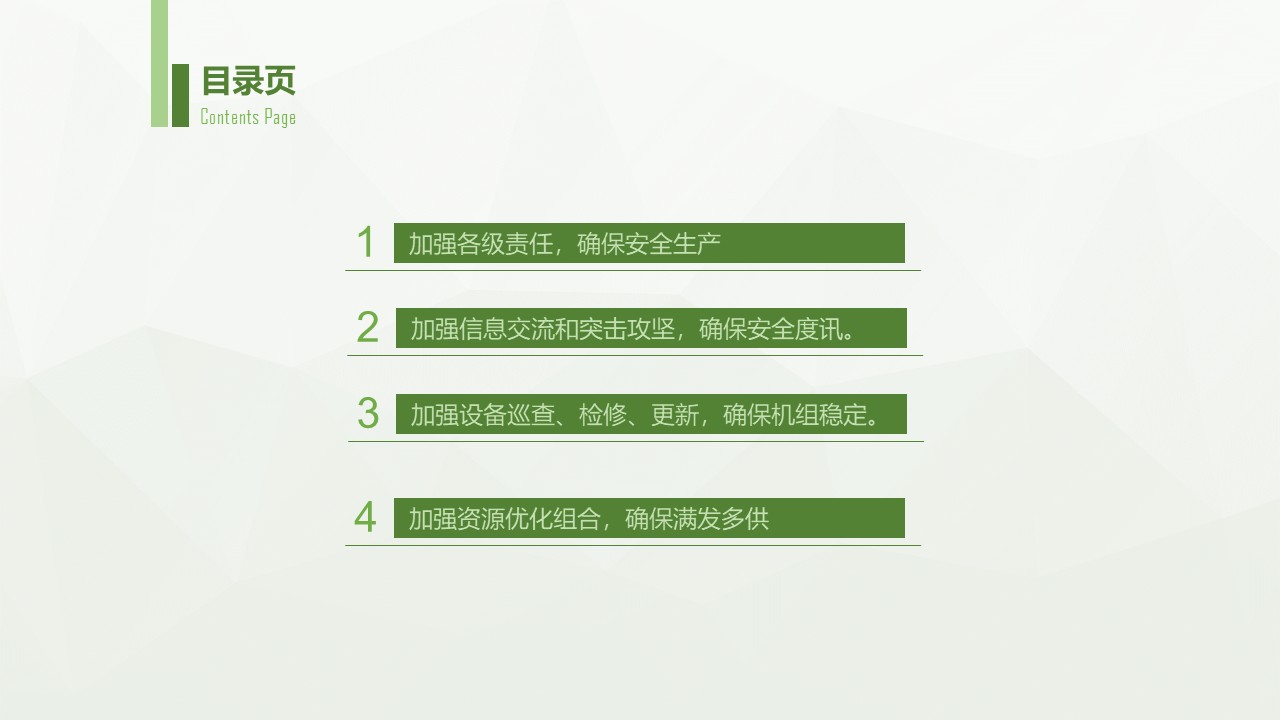 目录页
Contents Page

1 加强各级责任，确保安全生产

2 加强信息交流和突击攻坚，确保安全度讯。

3 加强设备巡查、检修、更新，确保机组稳定。

4 加强资源优化组合，确保满发多供